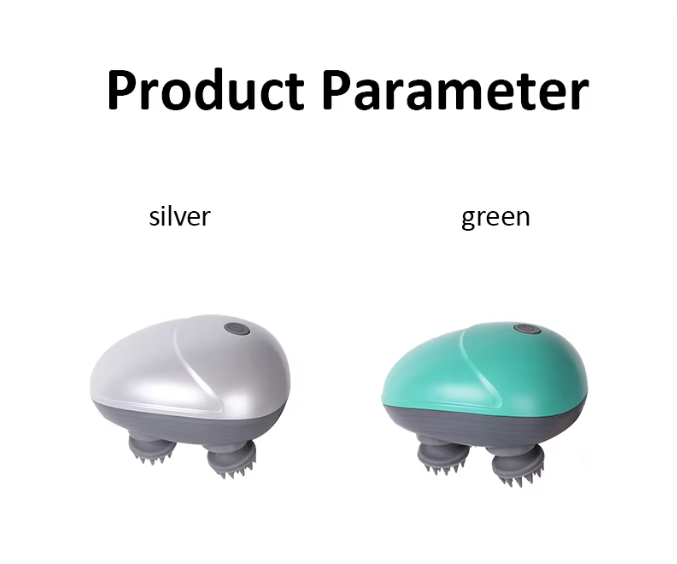 Product Parameter

silver

green